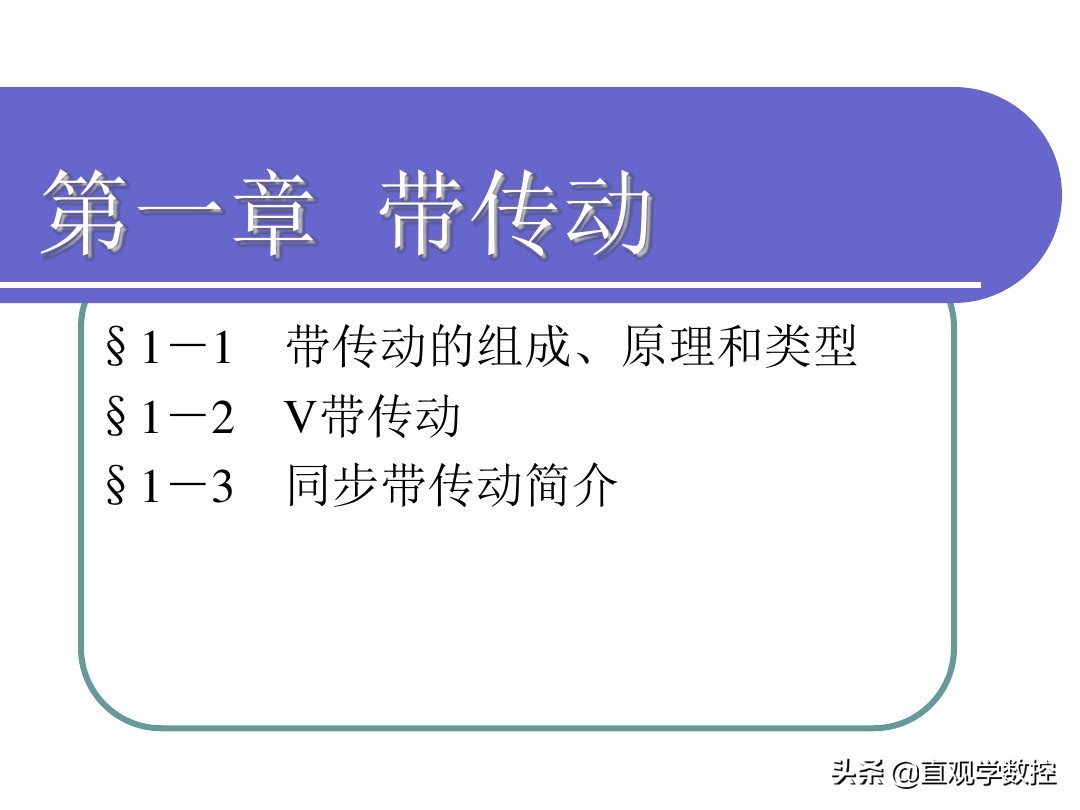 第一章 带传动

§1－1 带传动的组成、原理和类型
§1－2 V带传动
§1－3 同步带传动简介

头条 @直观学数控